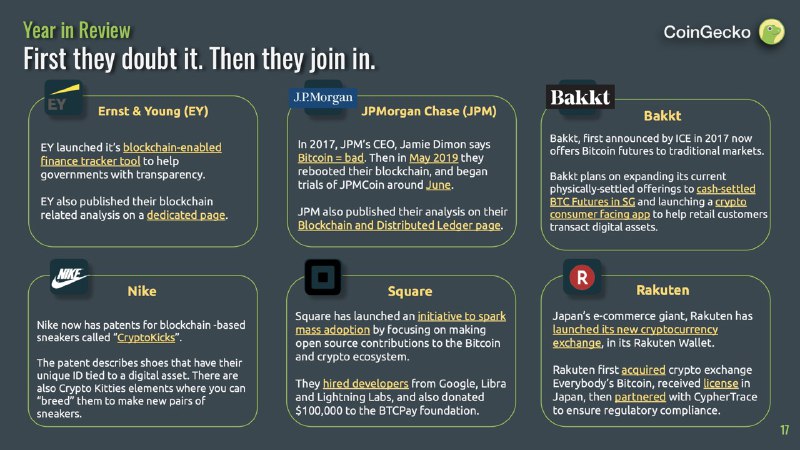 Year in Review

First they doubt it. Then they join in.

CoinGecko

EY

Ernst & Young (EY)

EY launched it's blockchain-enabled finance tracker tool to help governments with transparency.

EY also published their blockchain related analysis on a dedicated page.

J.P.Morgan

JPMorgan Chase (JPM)

In 2017, JPM's CEO, Jamie Dimon says Bitcoin = bad. Then in May 2019 they rebooted their blockchain, and began trials of JPMCoin around June.

JPM also published their analysis on their Blockchain and Distributed Ledger page.

Bakkt

Bakkt

Bakkt, first announced by ICE in 2017 now offers Bitcoin futures to traditional markets.

Bakkt plans on expanding its current physically-settled offerings to cash-settled BTC Futures in SG and launching a crypto consumer facing app to help retail customers transact digital assets.

NIKE

Nike

Nike now has patents for blockchain -based sneakers called "CryptoKicks".

The patent describes shoes that have their unique ID tied to a digital asset. There are also Crypto Kitties elements where you can "breed" them to make new pairs of sneakers.

Square

Square has launched an initiative to spark mass adoption by focusing on making open source contributions to the Bitcoin and crypto ecosystem.

They hired developers from Google, Libra and Lightning Labs, and also donated $100,000 to the BTCPay foundation.

R

Rakuten

Japan's e-commerce giant, Rakuten has launched its new cryptocurrency exchange, in its Rakuten Wallet.

Rakuten first acquired crypto exchange Everybody's Bitcoin, received license in Japan, then partnered with CypherTrace to ensure regulatory compliance.

17